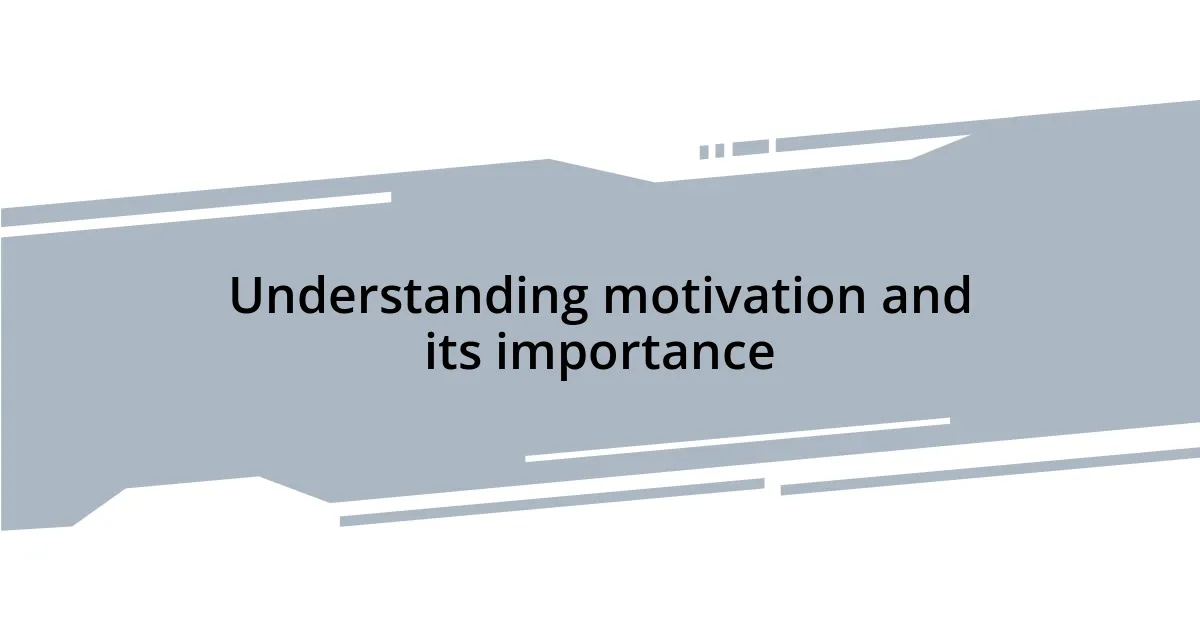 Understanding motivation and its importance